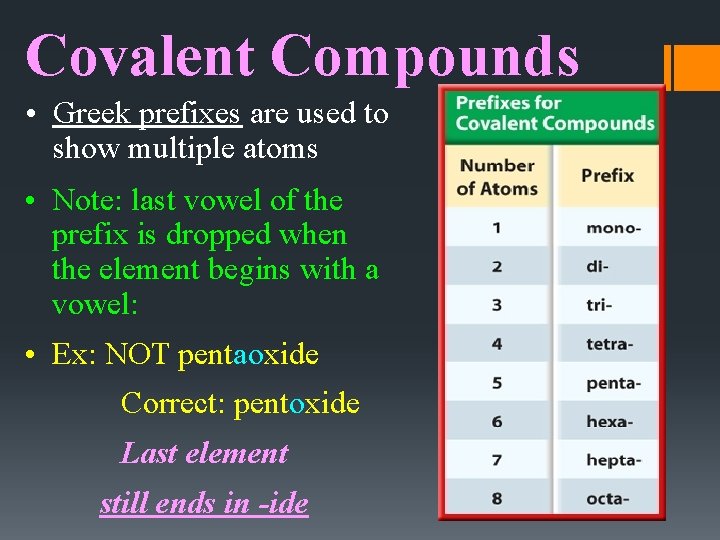 Covalent Compounds

• Greek prefixes are used to show multiple atoms

• Note: last vowel of the prefix is dropped when the element begins with a vowel:

• Ex: NOT pentaoxide

Correct: pentoxide

Last element

still ends in -ide

Prefixes for Covalent Compounds

| Number of Atoms | Prefix |
|---|---|
| 1 | mono- |
| 2 | di- |
| 3 | tri- |
| 4 | tetra- |
| 5 | penta- |
| 6 | hexa- |
| 7 | hepta- |
| 8 | octa- |